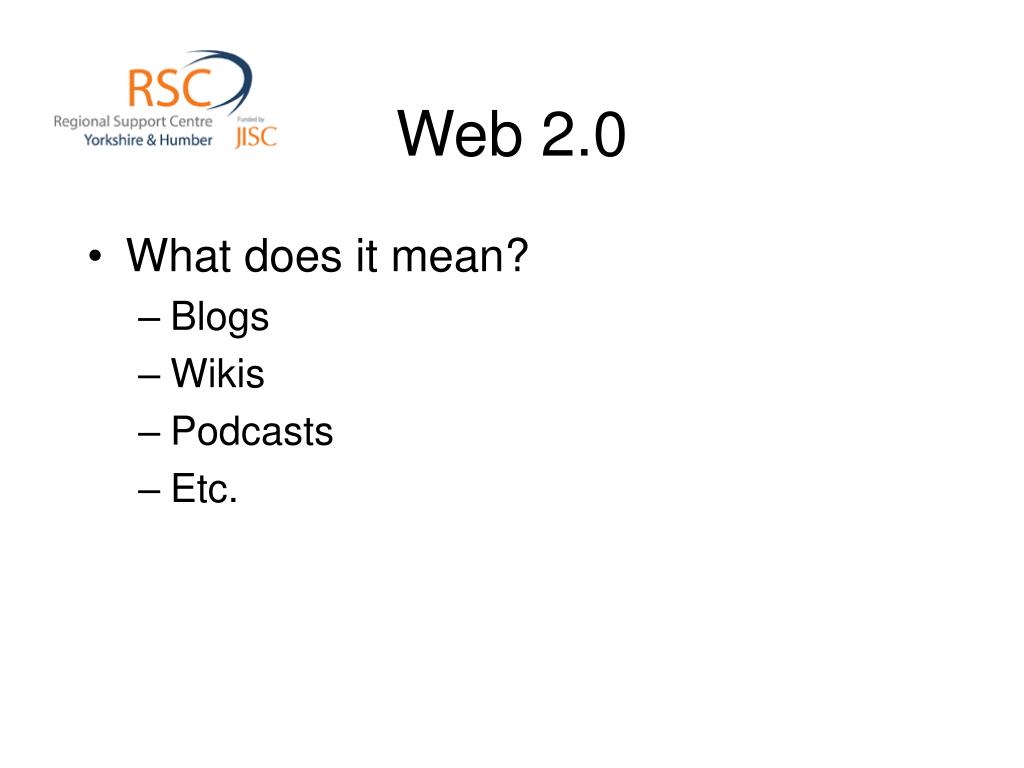 RSC
Regional Support Centre
Yorkshire & Humber
Funded by
JISC

Web 2.0

• What does it mean?
– Blogs
– Wikis
– Podcasts
– Etc.